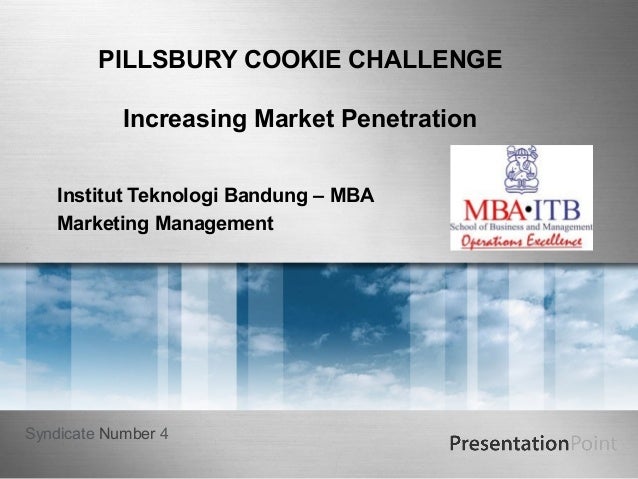 PILLSBURY COOKIE CHALLENGE

Increasing Market Penetration

Institut Teknologi Bandung – MBA
Marketing Management

MBA•ITB
School of Business and Management
Operations Excellence

Syndicate Number 4

PresentationPoint